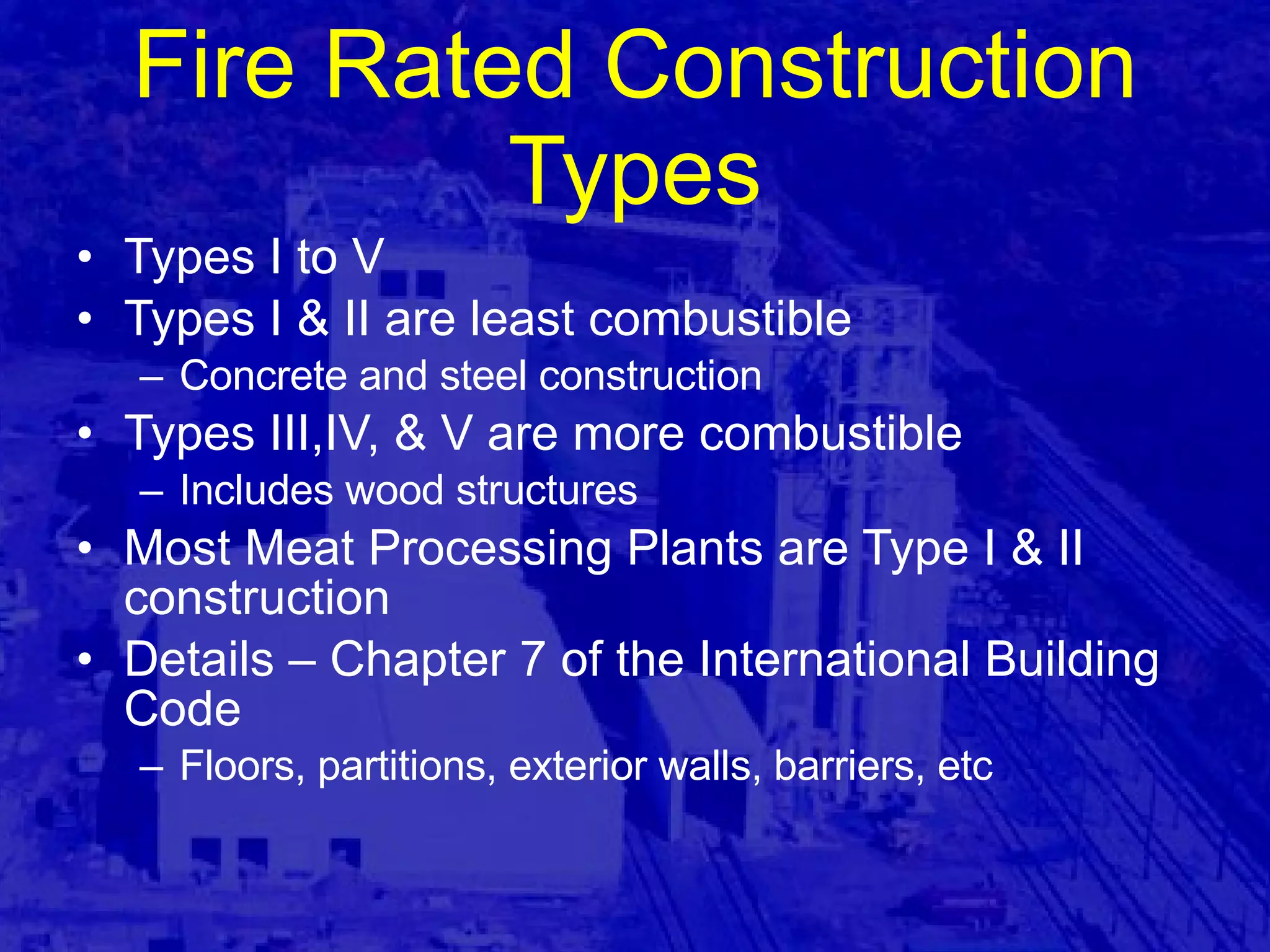 Fire Rated Construction Types

• Types I to V
• Types I & II are least combustible
  – Concrete and steel construction
• Types III,IV, & V are more combustible
  – Includes wood structures
• Most Meat Processing Plants are Type I & II construction
• Details – Chapter 7 of the International Building Code
  – Floors, partitions, exterior walls, barriers, etc